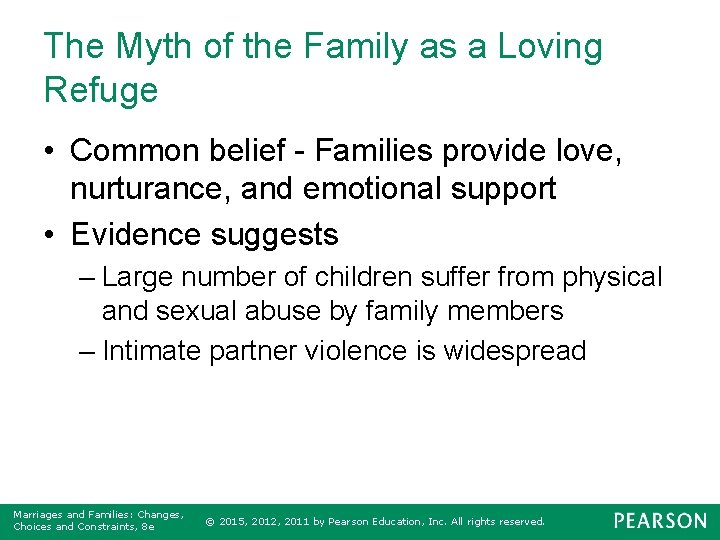 The Myth of the Family as a Loving Refuge

• Common belief - Families provide love, nurturance, and emotional support
• Evidence suggests
– Large number of children suffer from physical and sexual abuse by family members
– Intimate partner violence is widespread

Marriages and Families: Changes, Choices and Constraints, 8e

© 2015, 2012, 2011 by Pearson Education, Inc. All rights reserved.

PEARSON